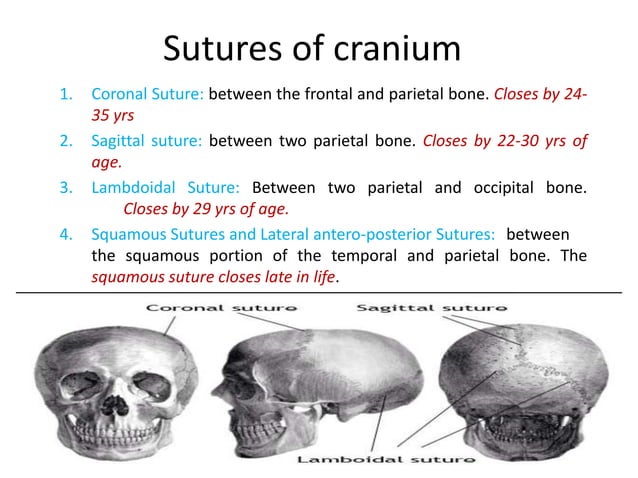 Sutures of cranium

1. Coronal Suture: between the frontal and parietal bone. Closes by 24-35 yrs

2. Sagittal suture: between two parietal bone. Closes by 22-30 yrs of age.

3. Lambdoidal Suture: Between two parietal and occipital bone. Closes by 29 yrs of age.

4. Squamous Sutures and Lateral antero-posterior Sutures: between the squamous portion of the temporal and parietal bone. The squamous suture closes late in life.

Coronal suture

Sagittal suture

Lamboidal suture